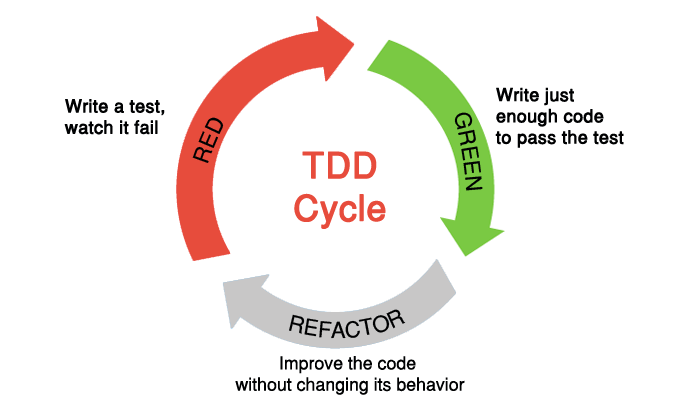 Write a test, watch it fail

RED

TDD Cycle

GREEN

Write just enough code to pass the test

REFACTOR

Improve the code without changing its behavior